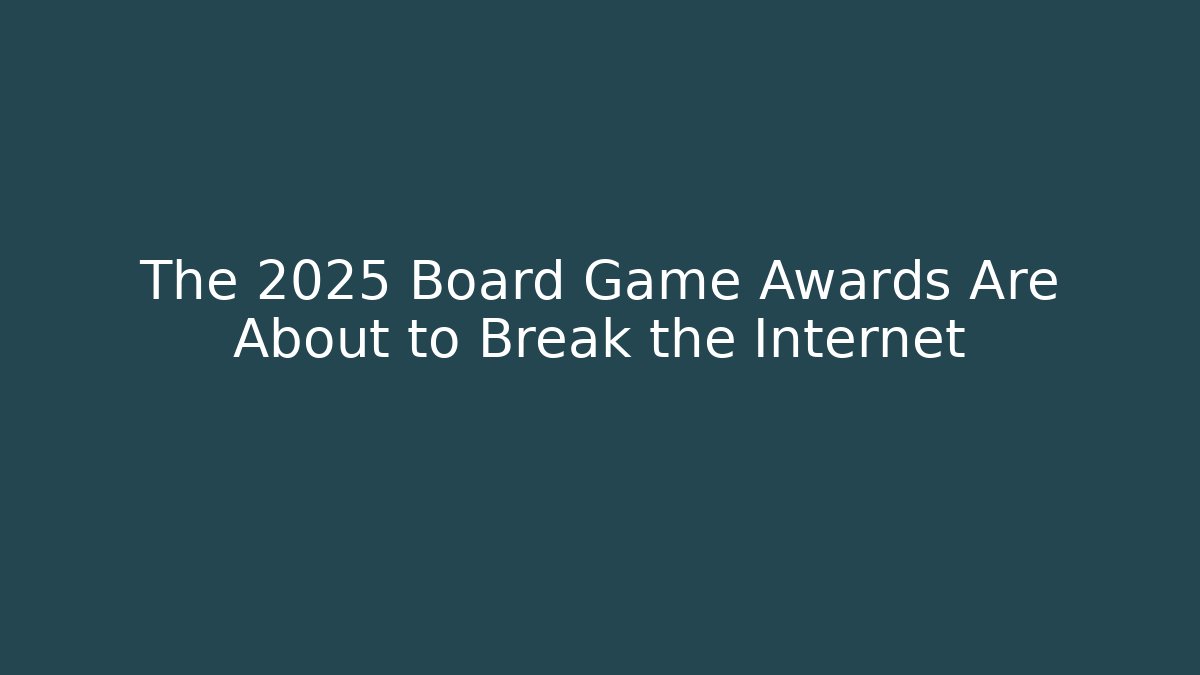 The 2025 Board Game Awards Are About to Break the Internet